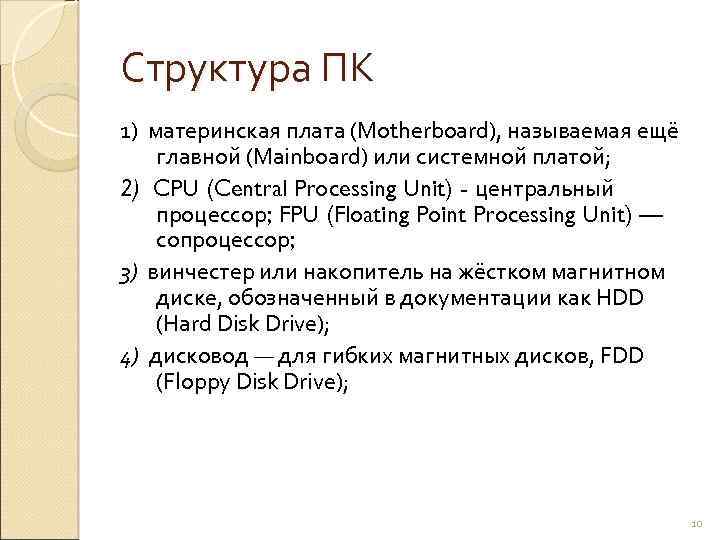 Структура ПК

1) материнская плата (Motherboard), называемая ещё главной (Mainboard) или системной платой;

2) CPU (Central Processing Unit) - центральный процессор; FPU (Floating Point Processing Unit) — сопроцессор;

3) винчестер или накопитель на жёстком магнитном диске, обозначенный в документации как HDD (Hard Disk Drive);

4) дисковод — для гибких магнитных дисков, FDD (Floppy Disk Drive);

10